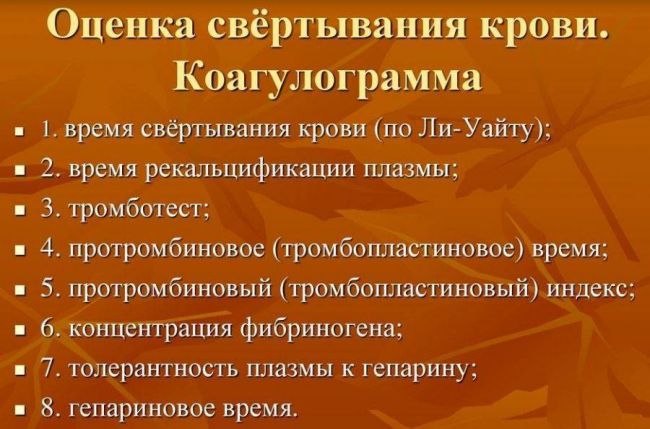 Оценка свёртывания крови. Коагулограмма

- 1. время свёртывания крови (по Ли-Уайту);
- 2. время рекальцификации плазмы;
- 3. тромботест;
- 4. протромбиновое (тромбопластиновое) время;
- 5. протромбиновый (тромбопластиновый) индекс;
- 6. концентрация фибриногена;
- 7. толерантность плазмы к гепарину;
- 8. гепариновое время.